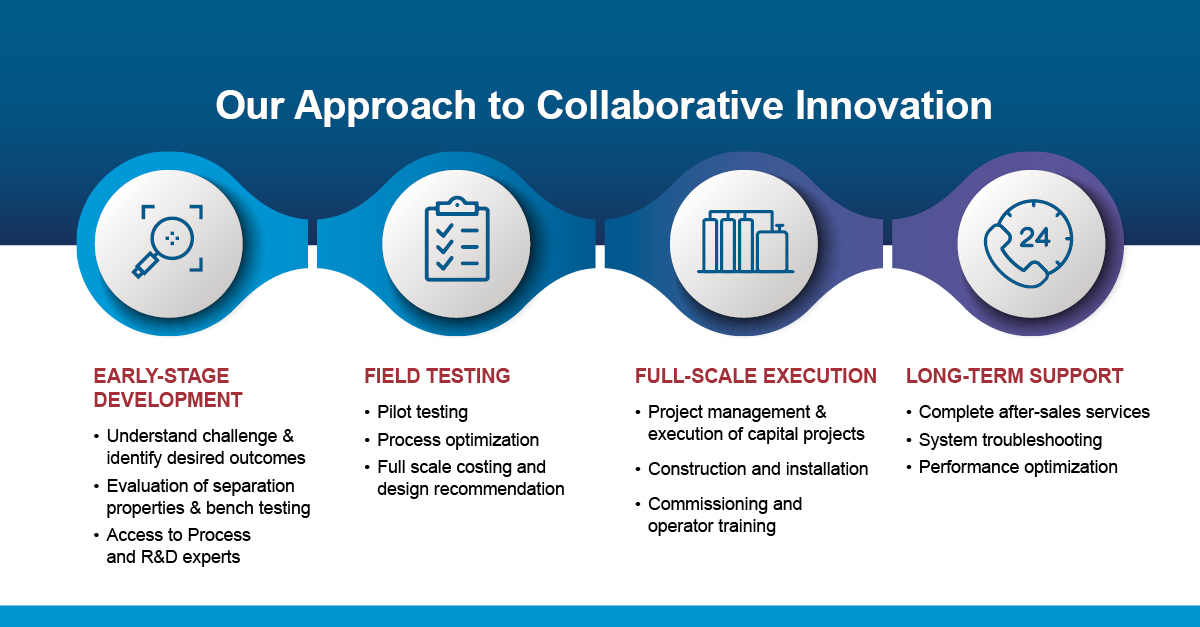 Our Approach to Collaborative Innovation

24

EARLY-STAGE DEVELOPMENT
• Understand challenge & identify desired outcomes
• Evaluation of separation properties & bench testing
• Access to Process and R&D experts

FIELD TESTING
• Pilot testing
• Process optimization
• Full scale costing and design recommendation

FULL-SCALE EXECUTION
• Project management & execution of capital projects
• Construction and installation
• Commissioning and operator training

LONG-TERM SUPPORT
• Complete after-sales services
• System troubleshooting
• Performance optimization